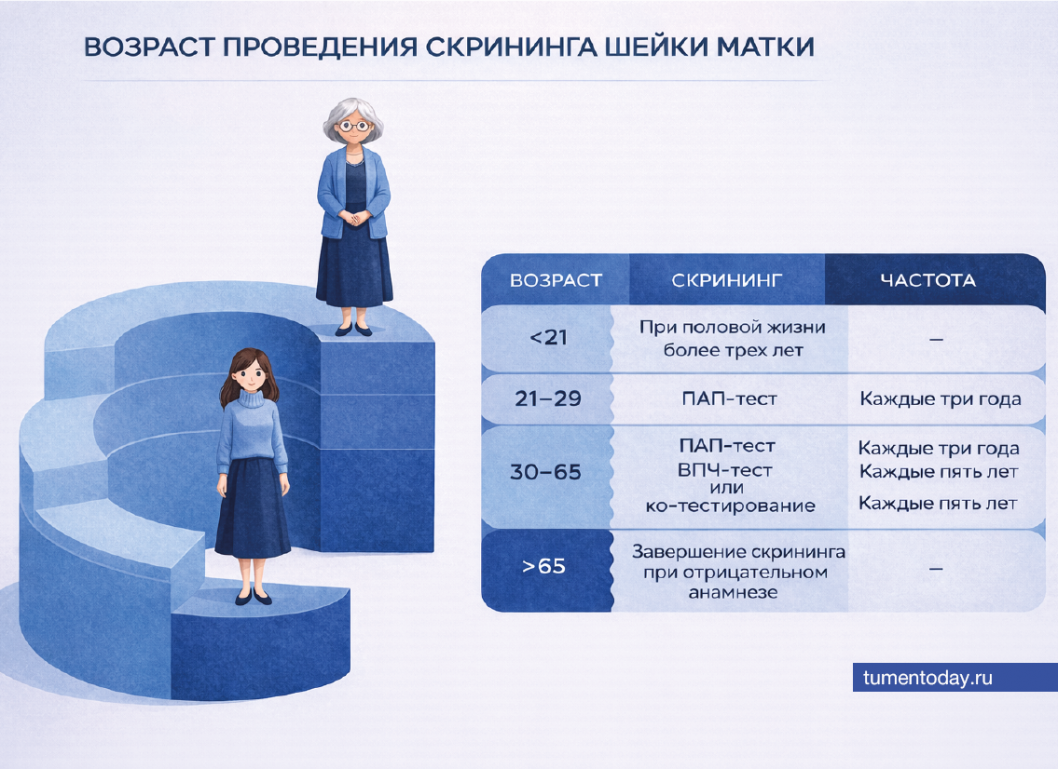 ВОЗРАСТ ПРОВЕДЕНИЯ СКРИНИНГА ШЕЙКИ МАТКИ

| ВОЗРАСТ | СКРИНИНГ | ЧАСТОТА |
|---|---|---|
| <21 | При половой жизни более трех лет | – |
| 21–29 | ПАП-тест | Каждые три года |
| 30–65 | ПАП-тест ВПЧ-тест или ко-тестирование | Каждые три года Каждые пять лет Каждые пять лет |
| >65 | Завершение скрининга при отрицательном анамнезе | – |

tumentoday.ru